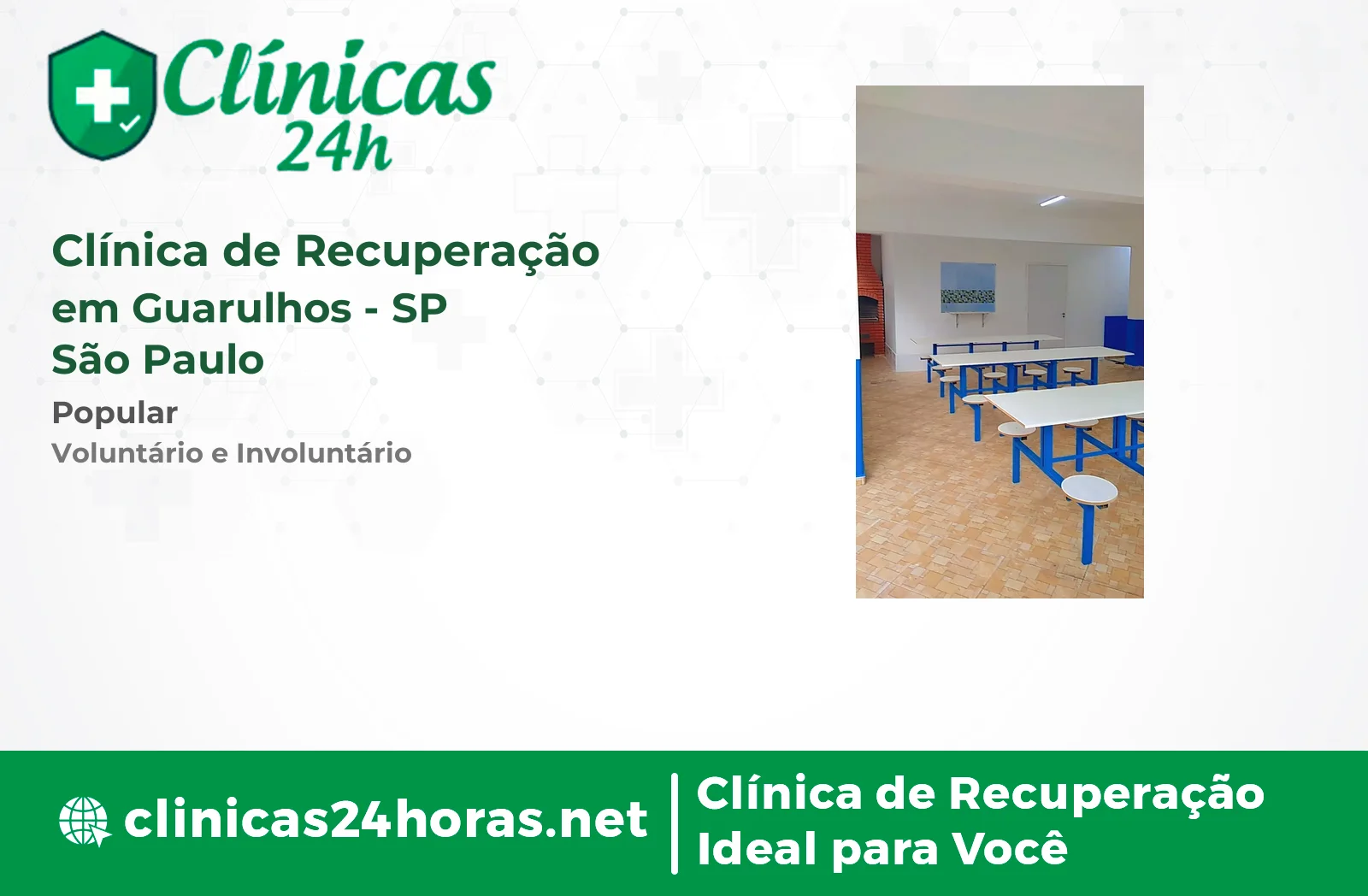 Clínicas 24h

Clínica de Recuperação em Guarulhos - SP
São Paulo

Popular

Voluntário e Involuntário

clinicas24horas.net

Clínica de Recuperação Ideal para Você